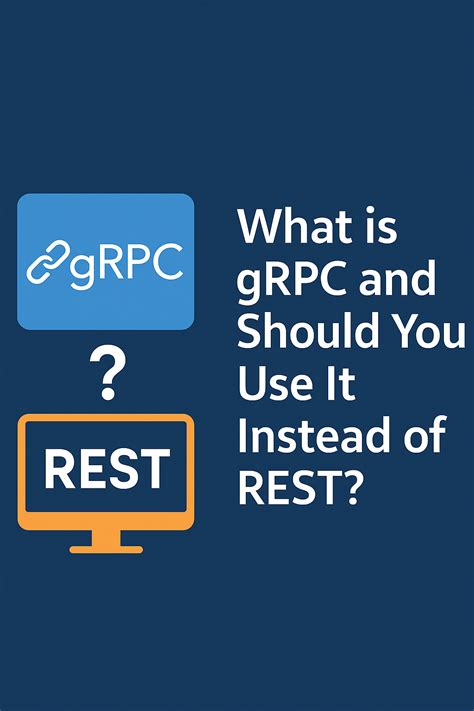 gRPC

?

REST

What is gRPC and Should You Use It Instead of REST?